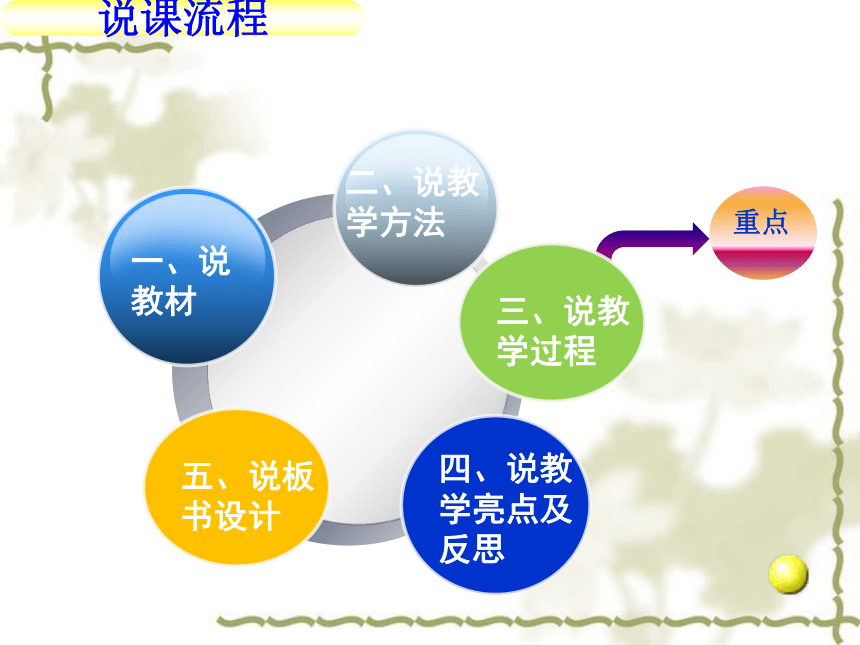 说课流程

一、说教材

二、说教学方法

三、说教学过程

重点

四、说教学亮点及反思

五、说板书设计